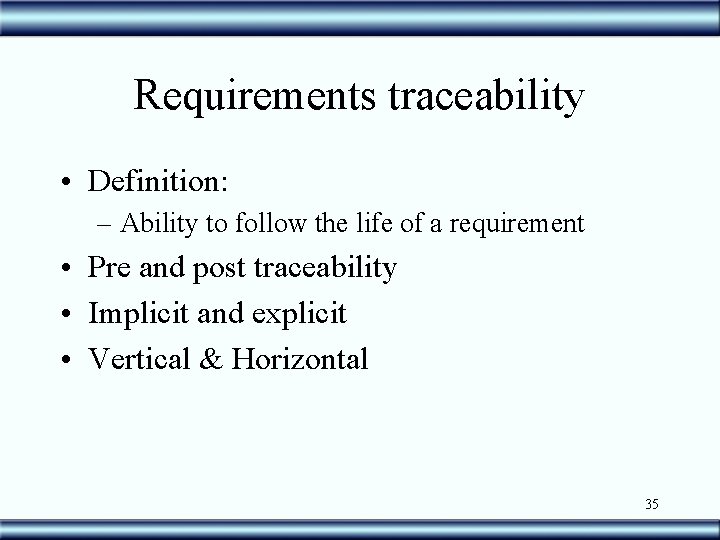 Requirements traceability

• Definition:
– Ability to follow the life of a requirement
• Pre and post traceability
• Implicit and explicit
• Vertical & Horizontal

35